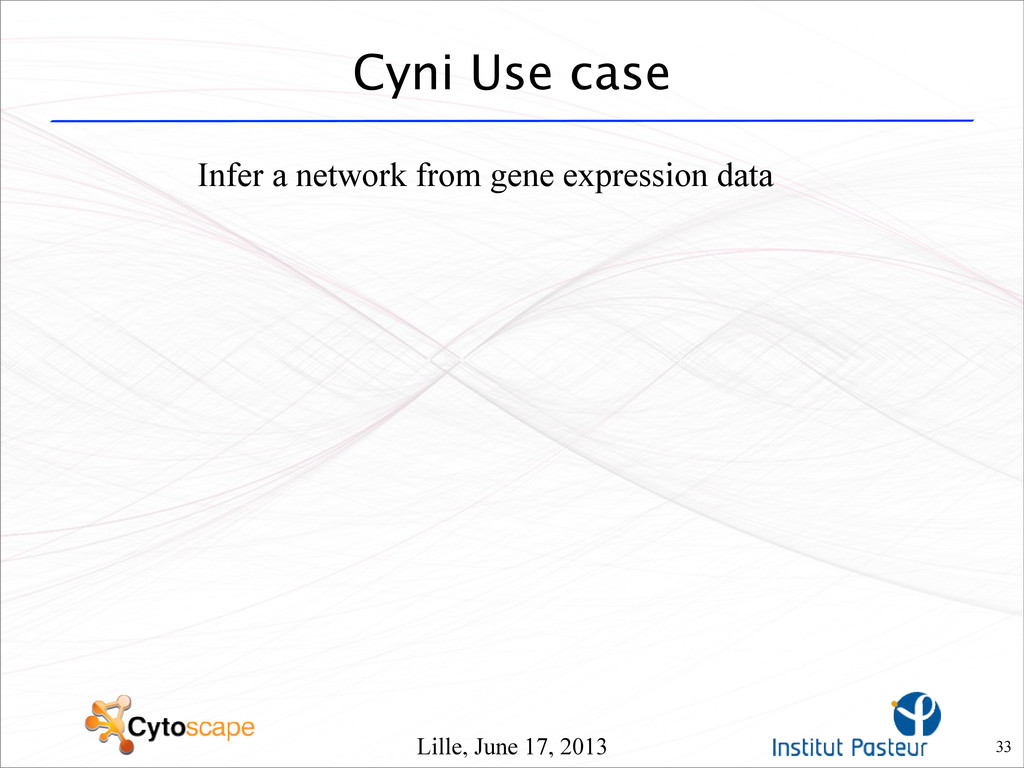 Cyni Use case

Infer a network from gene expression data

Cytoscape

Lille, June 17, 2013

Institut Pasteur

33